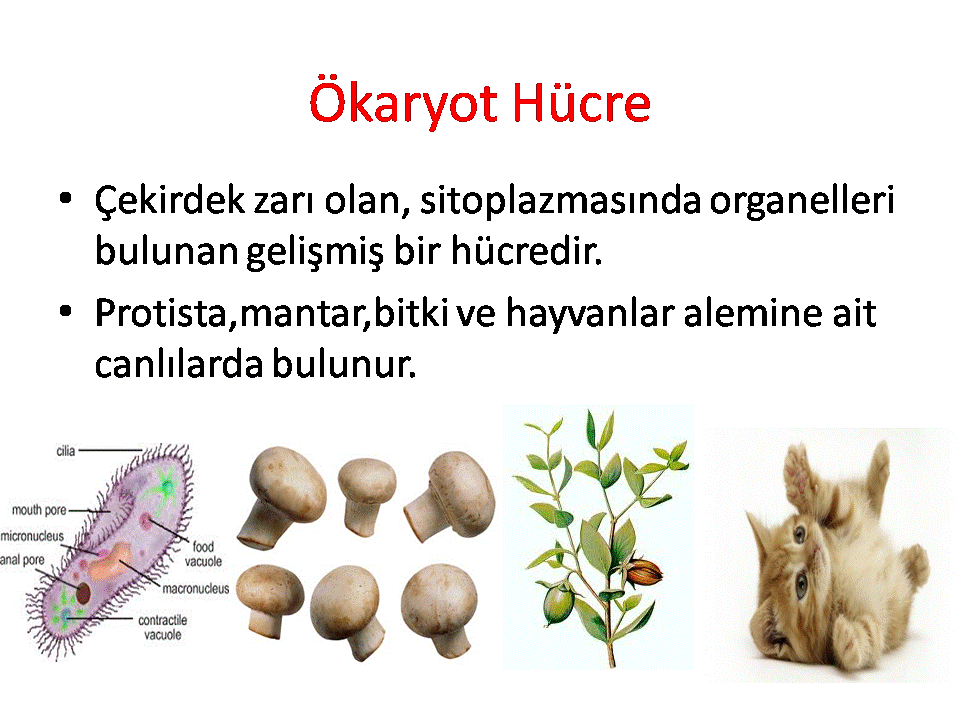 Ökaryot Hücre

• Çekirdek zarı olan, sitoplazmasında organelleri bulunan gelişmiş bir hücredir.

• Protista,mantar,bitki ve hayvanlar alemine ait canlılarda bulunur.

cilia
mouth pore
micronucleus
anal pore
food vacuole
macronucleus
contractile vacuole